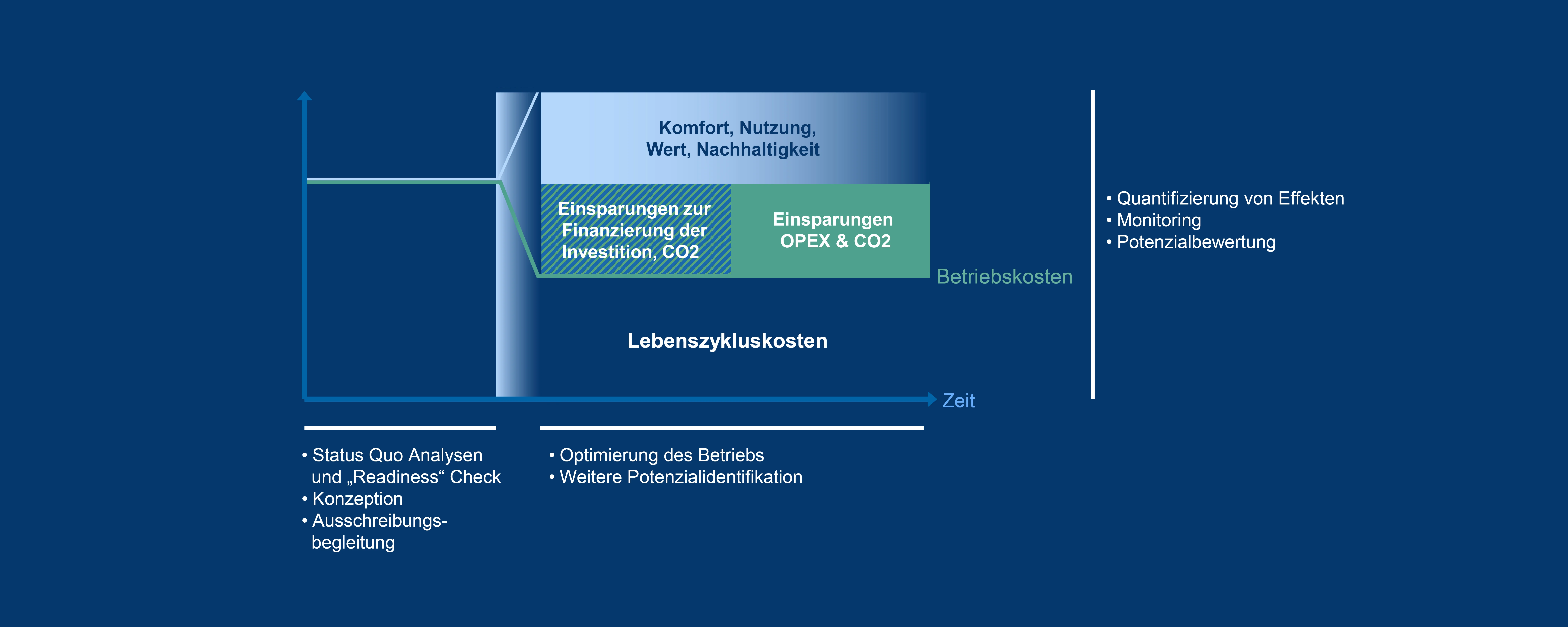 Komfort, Nutzung, Wert, Nachhaltigkeit

Einsparungen zur Finanzierung der Investition, CO2

Einsparungen OPEX & CO2

Betriebskosten

Lebenszykluskosten

Zeit

• Quantifizierung von Effekten
• Monitoring
• Potenzialbewertung

• Status Quo Analysen und „Readiness“ Check
• Konzeption
• Ausschreibungsbegleitung

• Optimierung des Betriebs
• Weitere Potenzialidentifikation